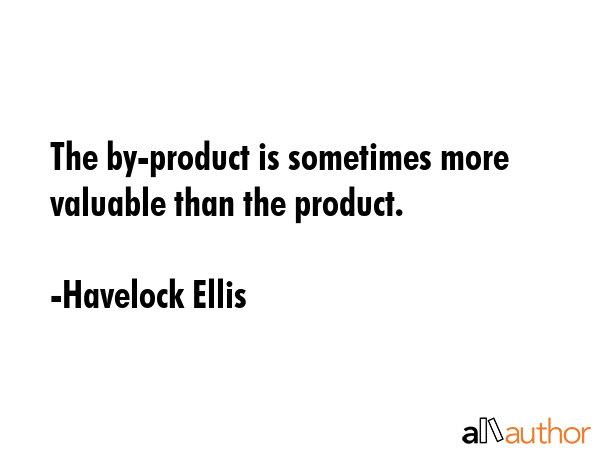 The by-product is sometimes more valuable than the product.

-Havelock Ellis

allauthor